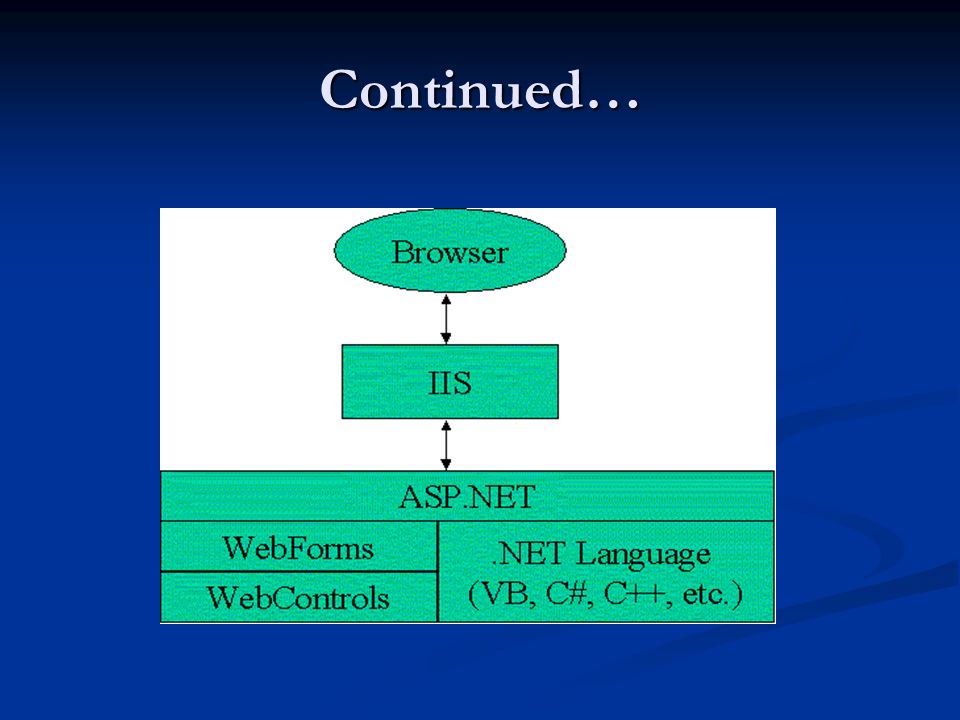 Continued…

Browser

IIS

ASP.NET

WebForms

WebControls

.NET Language (VB, C#, C++, etc.)